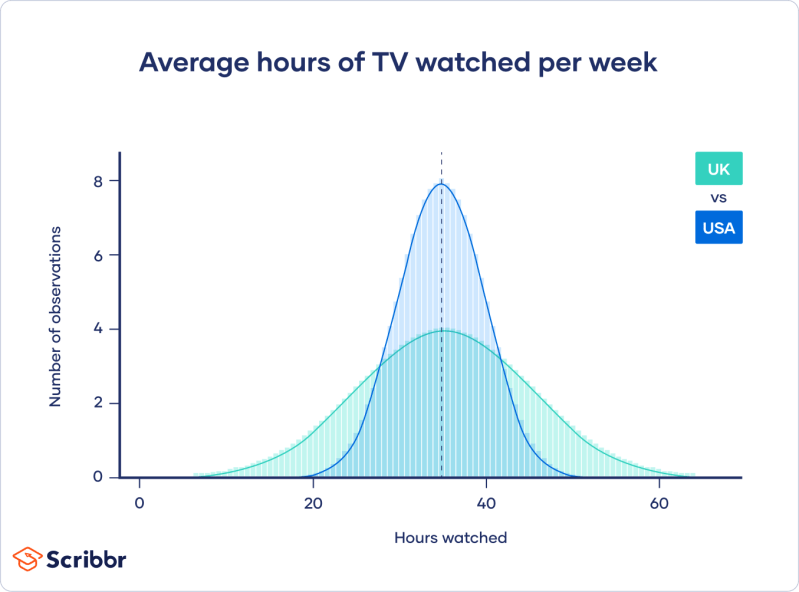 Average hours of TV watched per week

UK
vs
USA

Number of observations

8
6
4
2
0

0
20
40
60

Hours watched

Scribbr